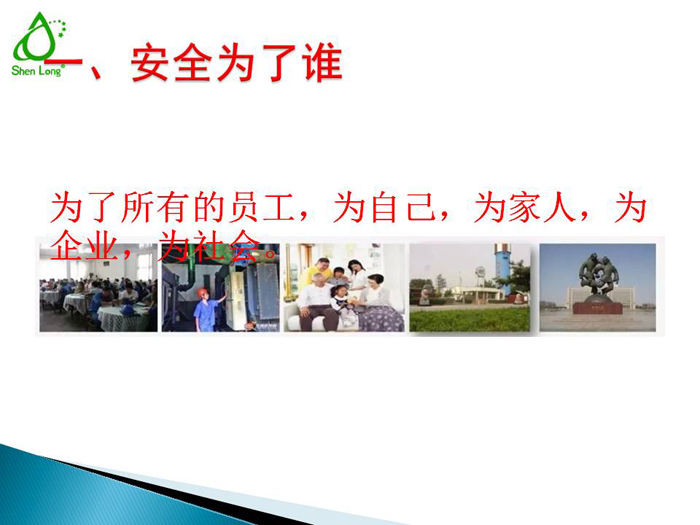 Shen Long

一、安全为了谁

为了所有的员工，为自己，为家人，为企业，为社会。